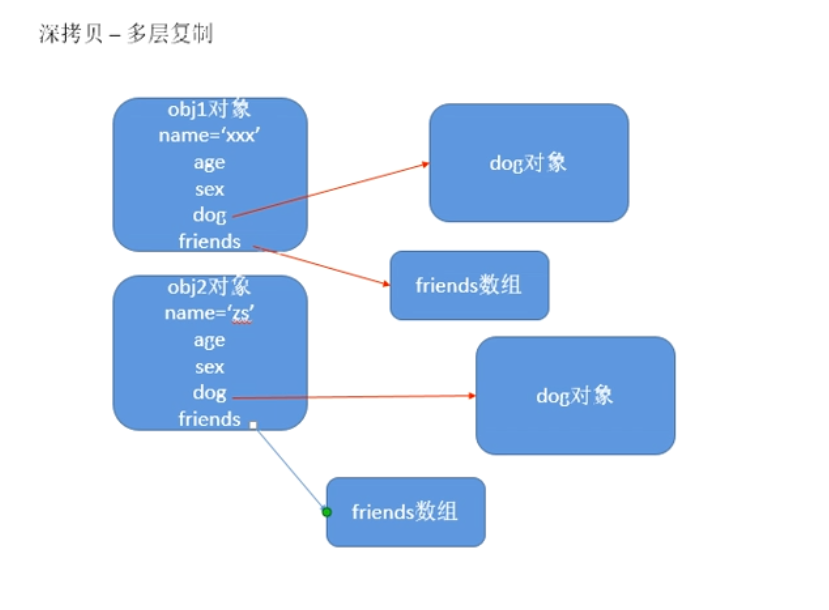 深拷贝 – 多层复制

obj1对象
name='xxx'
age
sex
dog
friends

dog对象

friends数组

obj2对象
name='zs'
age
sex
dog
friends

dog对象

friends数组